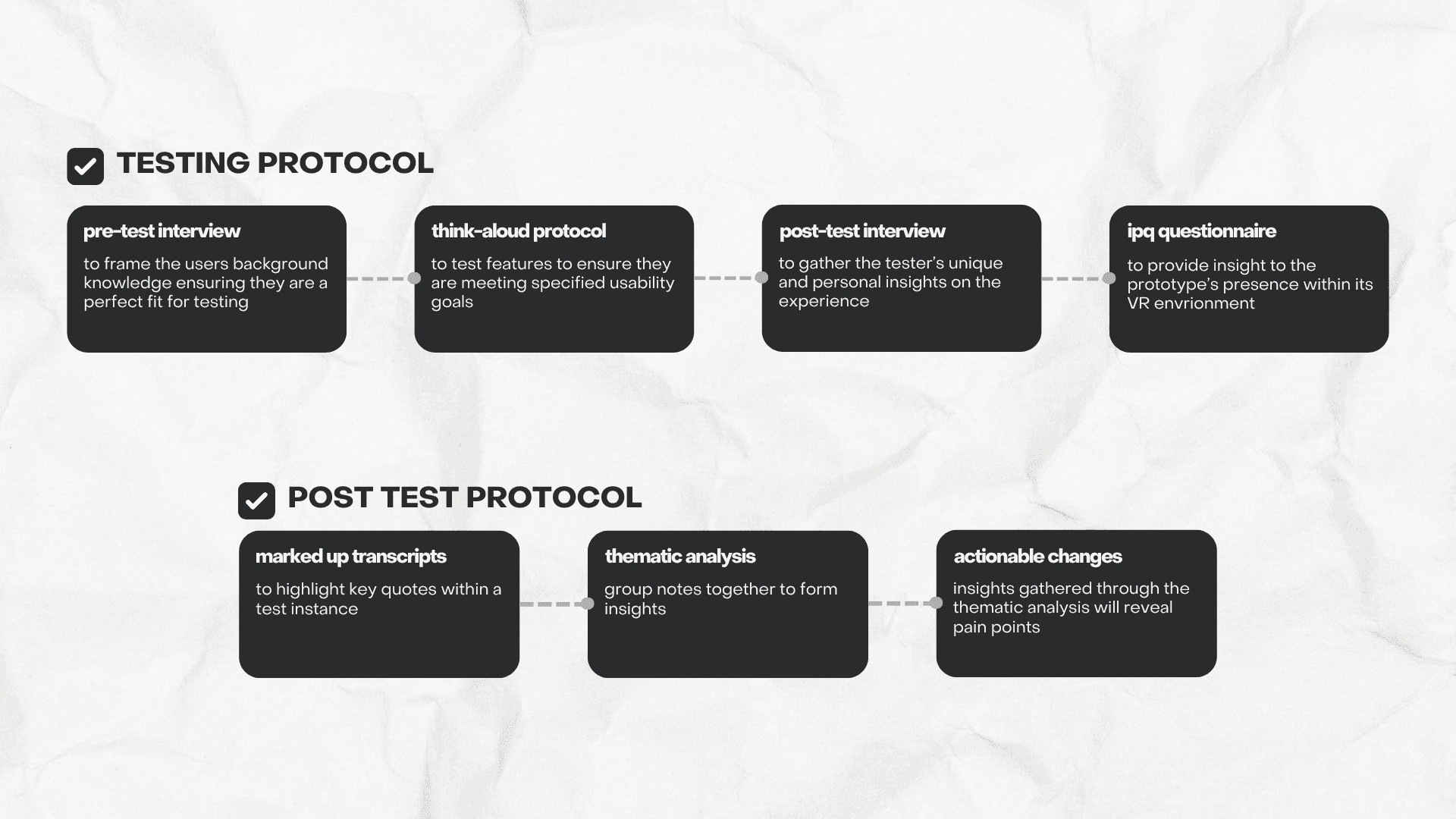 TESTING PROTOCOL

pre-test interview

to frame the users background knowledge ensuring they are a perfect fit for testing

think-aloud protocol

to test features to ensure they are meeting specified usability goals

post-test interview

to gather the tester's unique and personal insights on the experience

ipq questionnaire

to provide insight to the prototype's presence within its VR envrionment

POST TEST PROTOCOL

marked up transcripts

to highlight key quotes within a test instance

thematic analysis

group notes together to form insights

actionable changes

insights gathered through the thematic analysis will reveal pain points